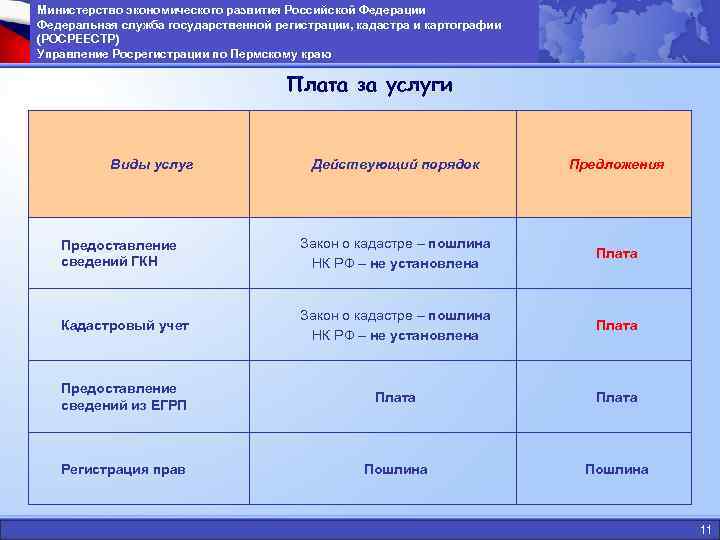 Министерство экономического развития Российской Федерации
Федеральная служба государственной регистрации, кадастра и картографии (РОСРЕЕСТР)
Управление Росрегистрации по Пермскому краю

Плата за услуги

| Виды услуг | Действующий порядок | Предложения |
|---|---|---|
| Предоставление сведений ГКН | Закон о кадастре – пошлина НК РФ – не установлена | Плата |
| Кадастровый учет | Закон о кадастре – пошлина НК РФ – не установлена | Плата |
| Предоставление сведений из ЕГРП | Плата | Плата |
| Регистрация прав | Пошлина | Пошлина |

11